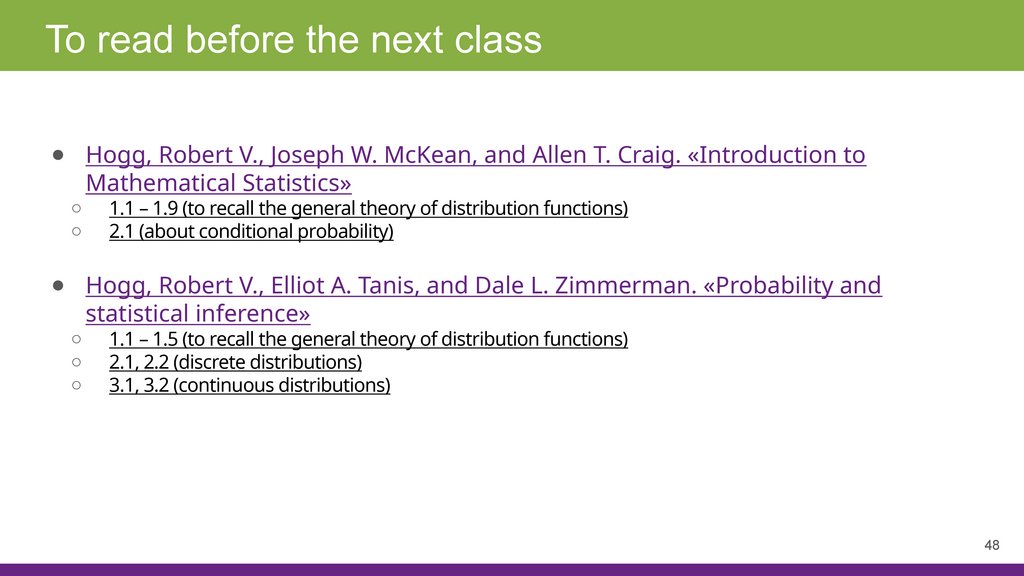 To read before the next class

- Hogg, Robert V., Joseph W. McKean, and Allen T. Craig. «Introduction to Mathematical Statistics»
  - 1.1 – 1.9 (to recall the general theory of distribution functions)
  - 2.1 (about conditional probability)

- Hogg, Robert V., Elliot A. Tanis, and Dale L. Zimmerman. «Probability and statistical inference»
  - 1.1 – 1.5 (to recall the general theory of distribution functions)
  - 2.1, 2.2 (discrete distributions)
  - 3.1, 3.2 (continuous distributions)

48